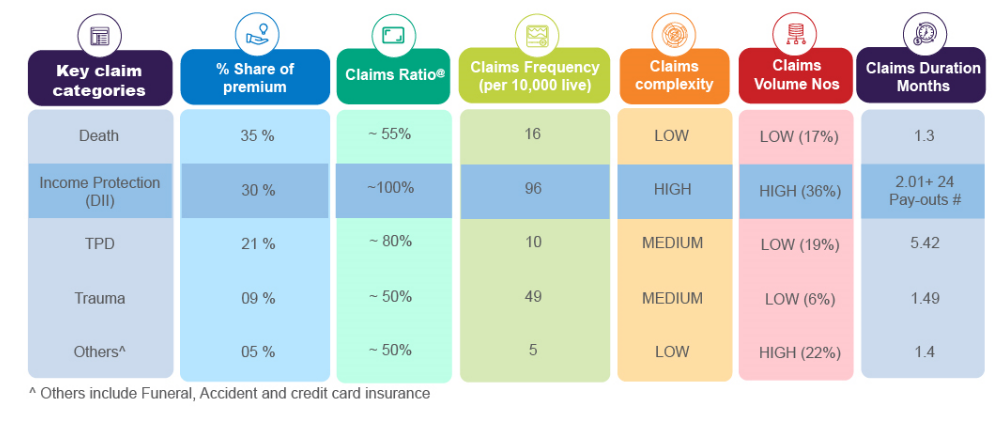 | Key claim categories | % Share of premium | Claims Ratio@ | Claims Frequency (per 10,000 live) | Claims complexity | Claims Volume Nos | Claims Duration Months |
|---|---|---|---|---|---|---|
| Death | 35 % | ~ 55% | 16 | LOW | LOW (17%) | 1.3 |
| Income Protection (DII) | 30 % | ~100% | 96 | HIGH | HIGH (36%) | 2.01+ 24 Pay-outs # |
| TPD | 21 % | ~ 80% | 10 | MEDIUM | LOW (19%) | 5.42 |
| Trauma | 09 % | ~ 50% | 49 | MEDIUM | LOW (6%) | 1.49 |
| Others^ | 05 % | ~ 50% | 5 | LOW | HIGH (22%) | 1.4 |

^ Others include Funeral, Accident and credit card insurance